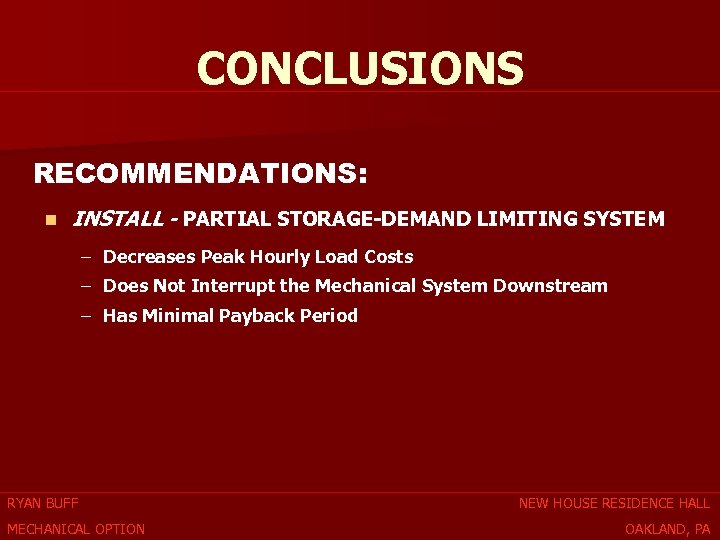 CONCLUSIONS

RECOMMENDATIONS:

INSTALL - PARTIAL STORAGE-DEMAND LIMITING SYSTEM

– Decreases Peak Hourly Load Costs
– Does Not Interrupt the Mechanical System Downstream
– Has Minimal Payback Period

RYAN BUFF
MECHANICAL OPTION

NEW HOUSE RESIDENCE HALL
OAKLAND, PA